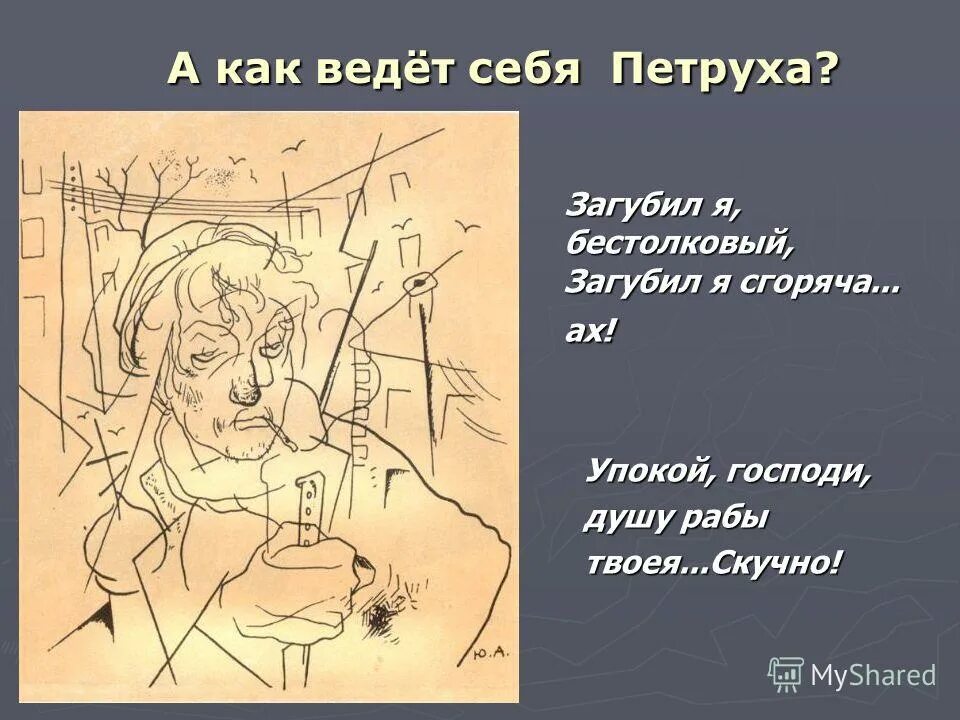 А как ведёт себя Петруха?

Загубил я, бестолковый, Загубил я сгоряча... ах!

Упокой, господи, душу рабы твоея...Скучно!

Ю.А.

MyShared